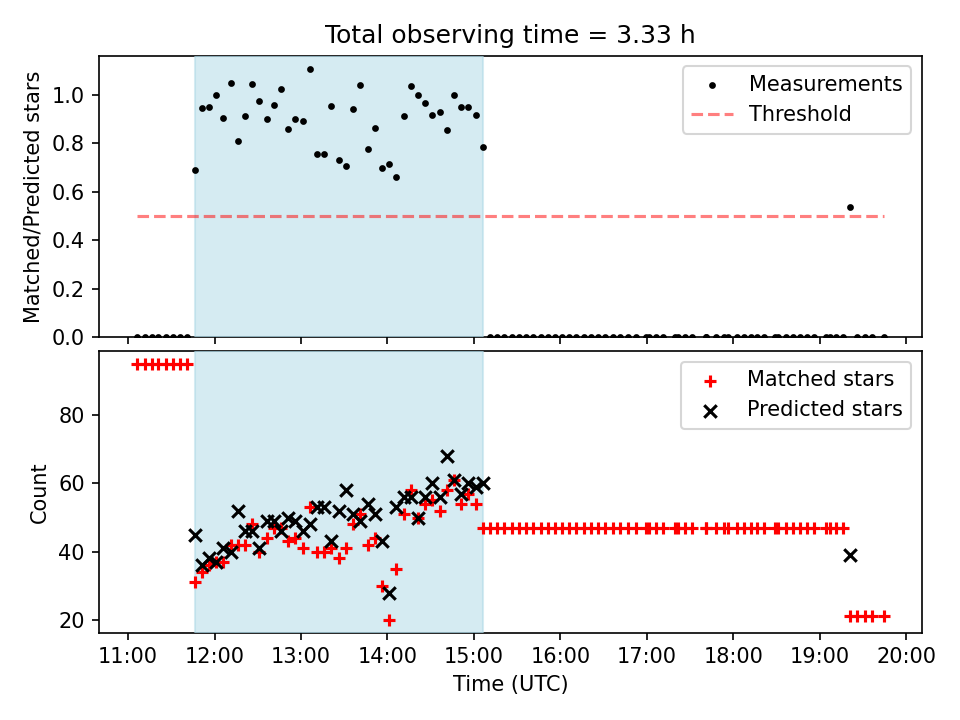 Total observing time = 3.33 h

Matched/Predicted stars

1.0
0.8
0.6
0.4
0.2
0.0

Measurements
Threshold

Count

80
60
40
20

Matched stars
Predicted stars

11:00 12:00 13:00 14:00 15:00 16:00 17:00 18:00 19:00 20:00
Time (UTC)